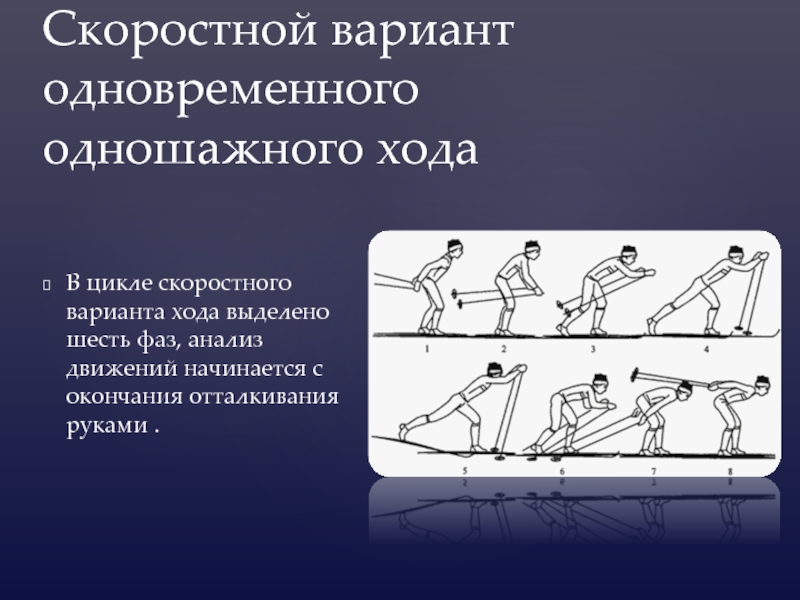 Скоростной вариант одновременного одношажного хода

В цикле скоростного варианта хода выделено шесть фаз, анализ движений начинается с окончания отталкивания руками .

1
2
3
4
5
6
7
8